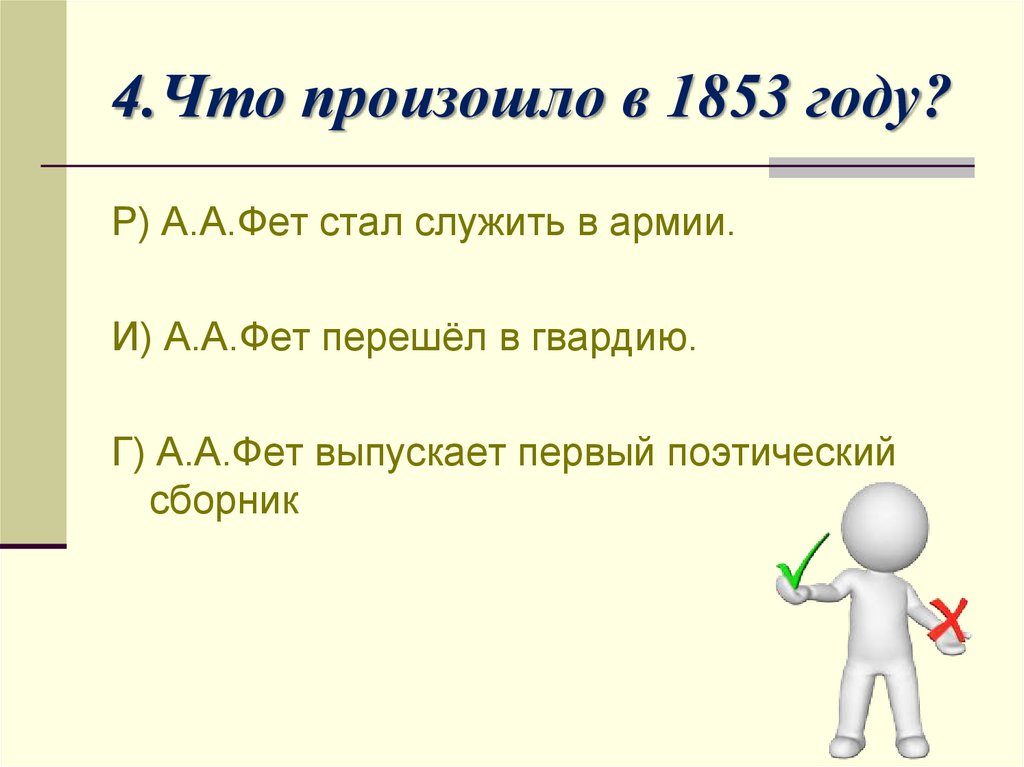 4.Что произошло в 1853 году?

Р) А.А.Фет стал служить в армии.

И) А.А.Фет перешёл в гвардию.

Г) А.А.Фет выпускает первый поэтический сборник